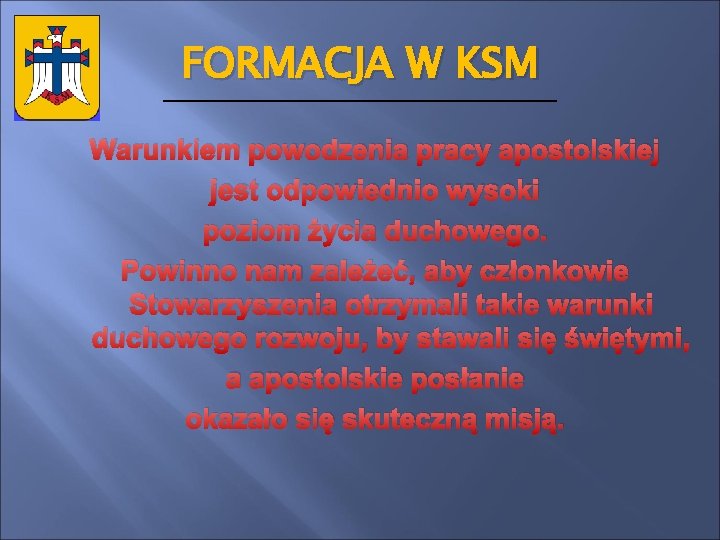 KSM

FORMACJA W KSM

Warunkiem powodzenia pracy apostolskiej jest odpowiednio wysoki poziom życia duchowego. Powinno nam zależeć, aby członkowie Stowarzyszenia otrzymali takie warunki duchowego rozwoju, by stawali się świętymi, a apostolskie posłanie okazało się skuteczną misją.